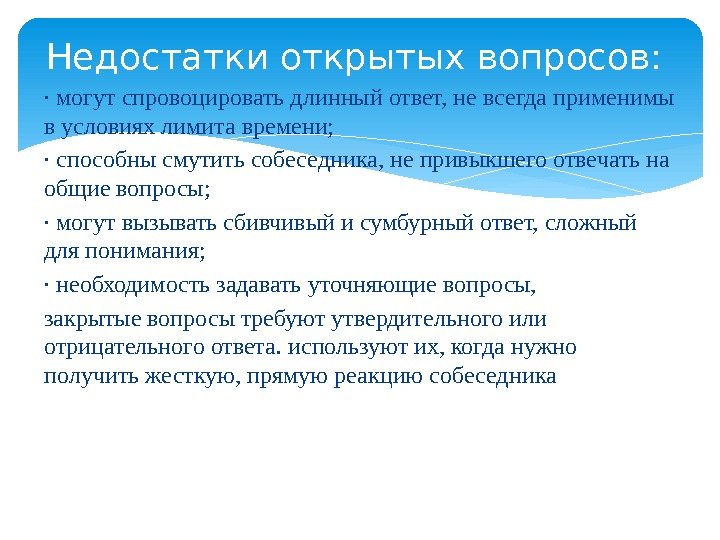 Недостатки открытых вопросов:

· могут спровоцировать длинный ответ, не всегда применимы в условиях лимита времени;

· способны смутить собеседника, не привыкшего отвечать на общие вопросы;

· могут вызывать сбивчивый и сумбурный ответ, сложный для понимания;

· необходимость задавать уточняющие вопросы,

закрытые вопросы требуют утвердительного или отрицательного ответа. используют их, когда нужно получить жесткую, прямую реакцию собеседника